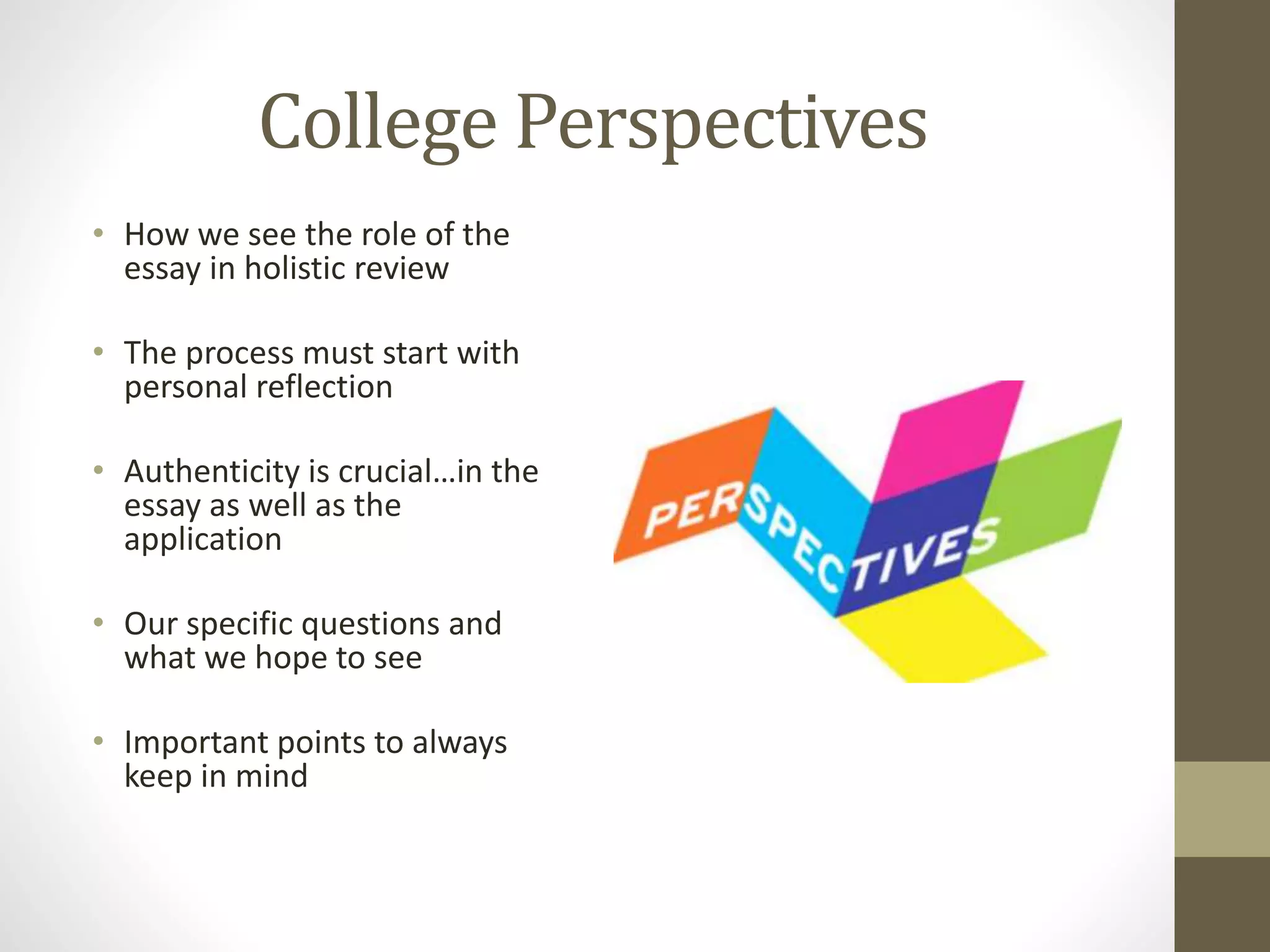 College Perspectives

• How we see the role of the essay in holistic review

• The process must start with personal reflection

• Authenticity is crucial…in the essay as well as the application

• Our specific questions and what we hope to see

• Important points to always keep in mind

PERSPECTIVES